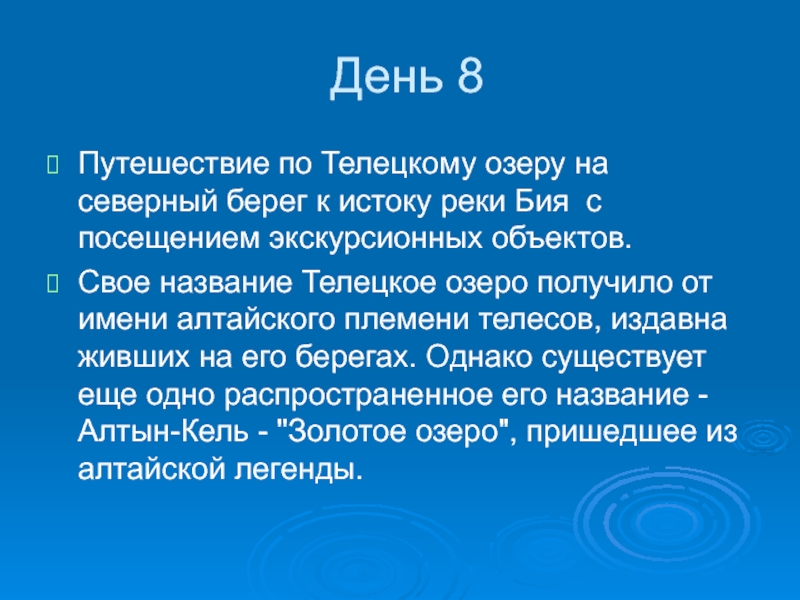 День 8

Путешествие по Телецкому озеру на северный берег к истоку реки Бия  с посещением экскурсионных объектов.

Свое название Телецкое озеро получило от имени алтайского племени телесов, издавна живших на его берегах. Однако существует еще одно распространенное его название - Алтын-Кель - "Золотое озеро", пришедшее из алтайской легенды.